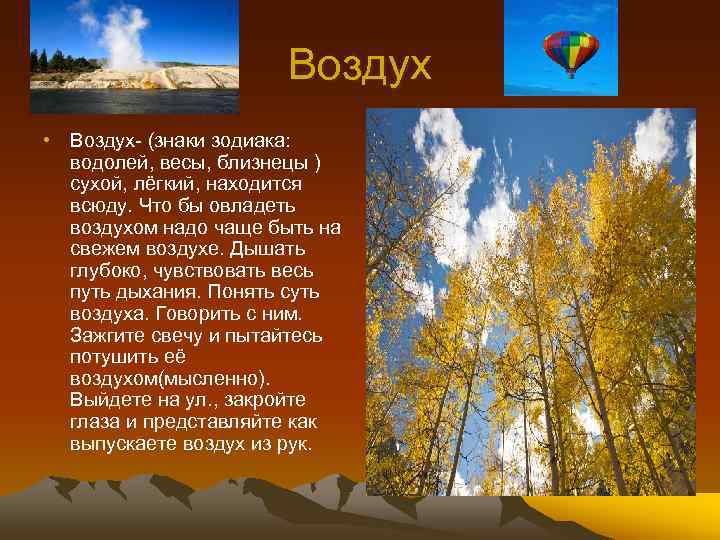 Воздух

• Воздух- (знаки зодиака: водолей, весы, близнецы ) сухой, лёгкий, находится всюду. Что бы овладеть воздухом надо чаще быть на свежем воздухе. Дышать глубоко, чувствовать весь путь дыхания. Понять суть воздуха. Говорить с ним. Зажгите свечу и пытайтесь потушить её воздухом(мысленно). Выйдете на ул., закройте глаза и представляйте как выпускаете воздух из рук.